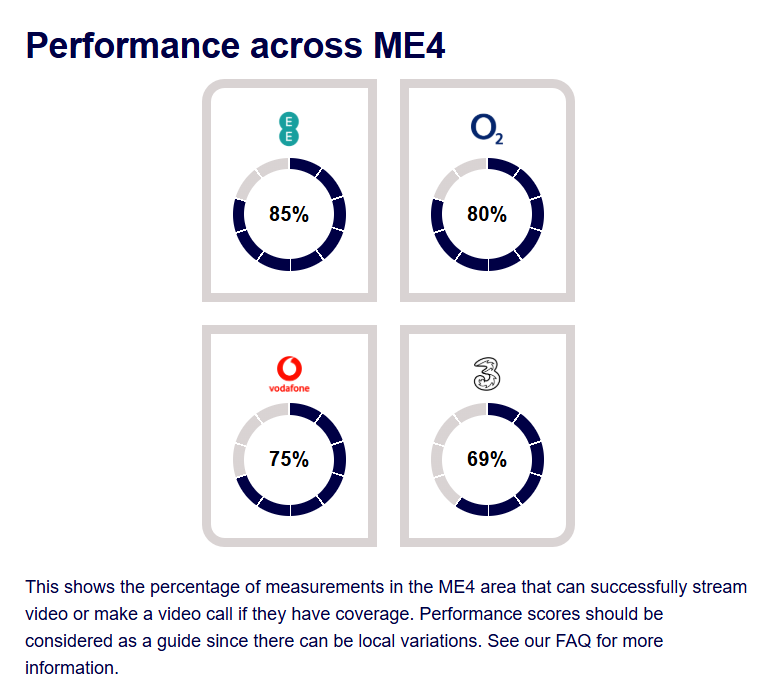 Performance across ME4

EE

85%

$O_2$

80%

vodafone

75%

3

69%

This shows the percentage of measurements in the ME4 area that can successfully stream video or make a video call if they have coverage. Performance scores should be considered as a guide since there can be local variations. See our FAQ for more information.